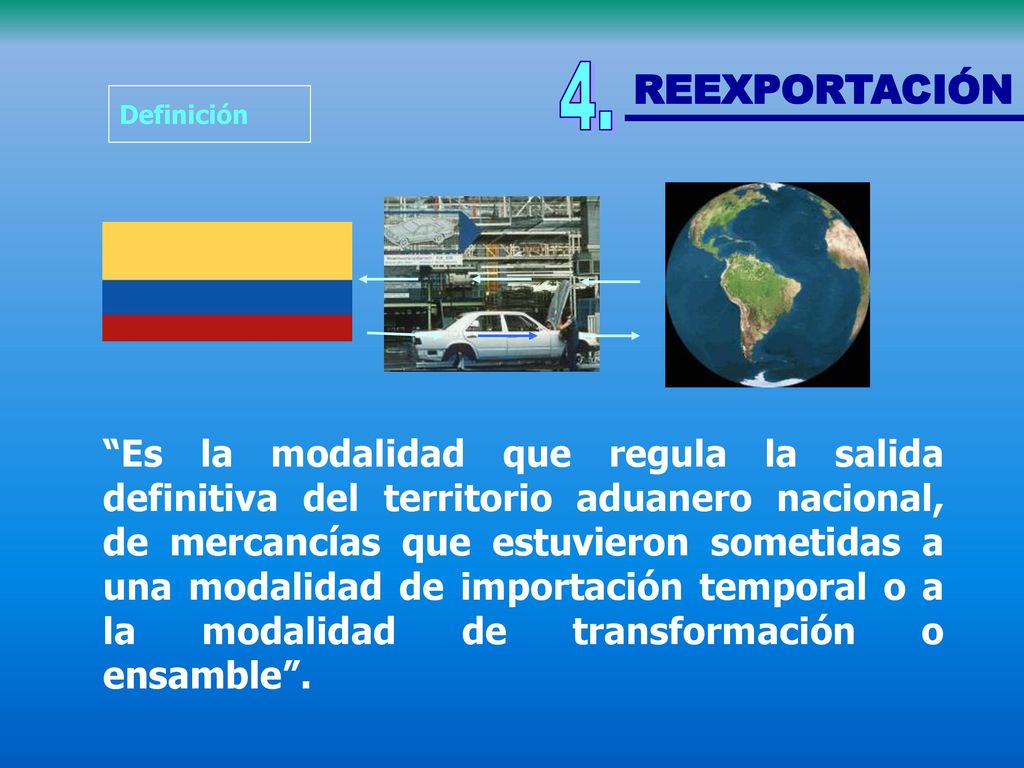 Definición

4. REEXPORTACIÓN

“Es la modalidad que regula la salida definitiva del territorio aduanero nacional, de mercancías que estuvieron sometidas a una modalidad de importación temporal o a la modalidad de transformación o ensamble”.